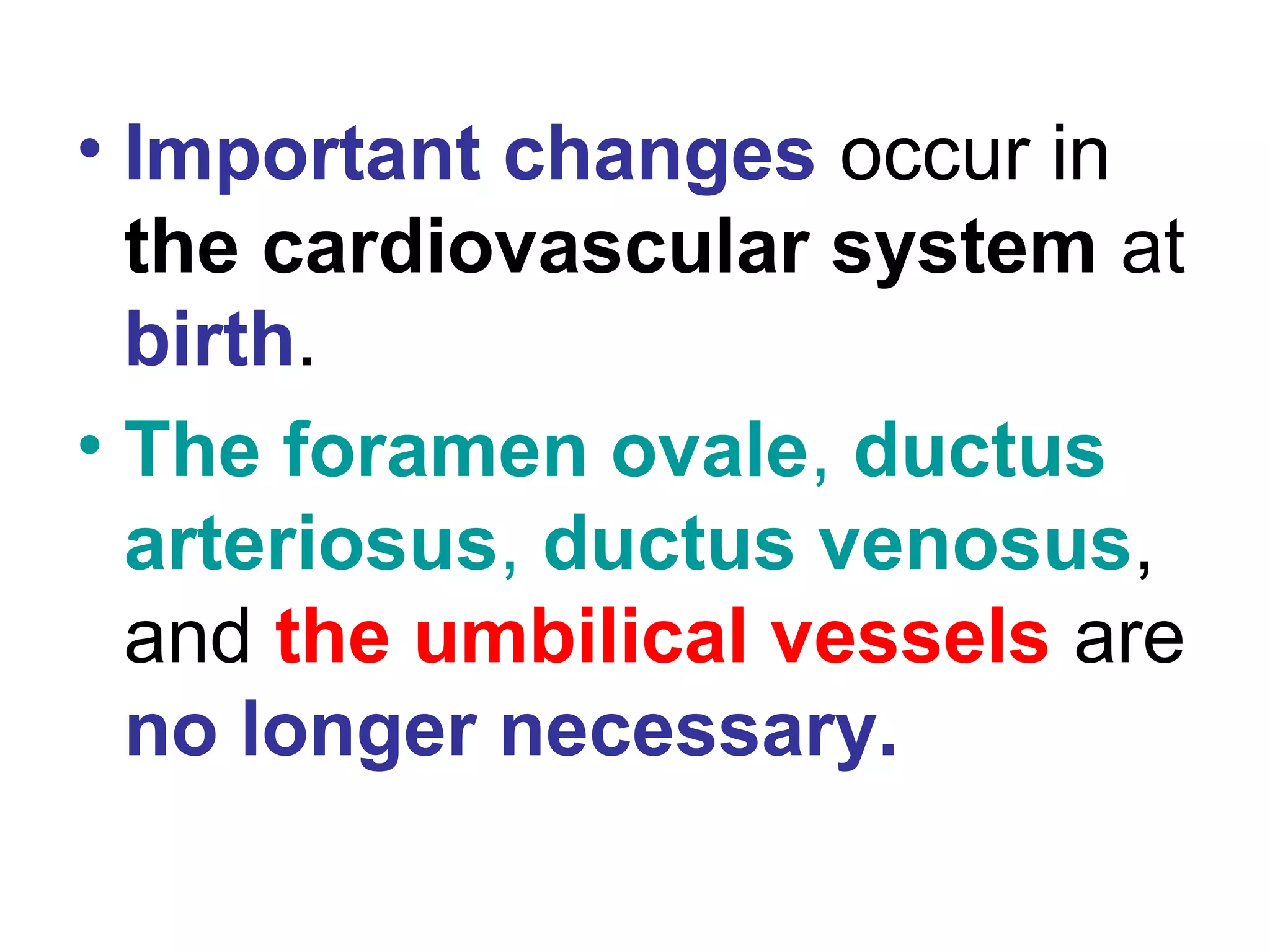 • Important changes occur in the cardiovascular system at birth.

• The foramen ovale, ductus arteriosus, ductus venosus, and the umbilical vessels are no longer necessary.